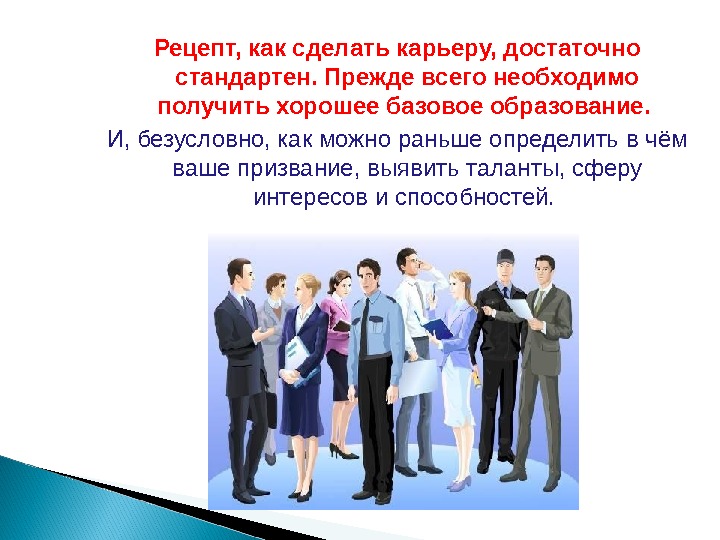 Рецепт, как сделать карьеру, достаточно стандартен. Прежде всего необходимо получить хорошее базовое образование.

И, безусловно, как можно раньше определить в чём ваше призвание, выявить таланты, сферу интересов и способностей.